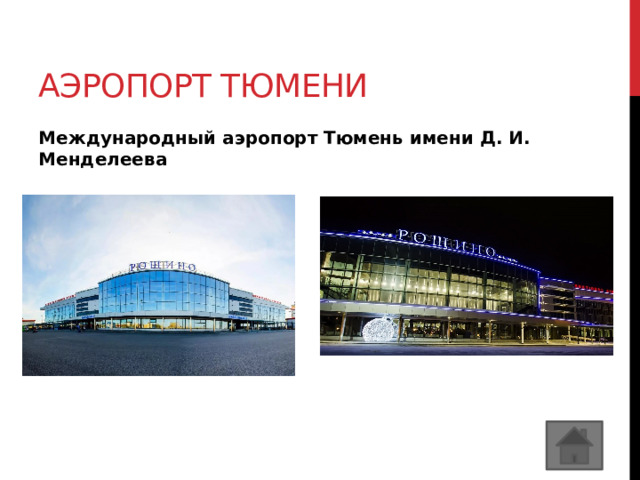 АЭРОПОРТ ТЮМЕНИ

Международный аэропорт Тюмень имени Д. И. Менделеева

РОЩИНО

РОЩИНО